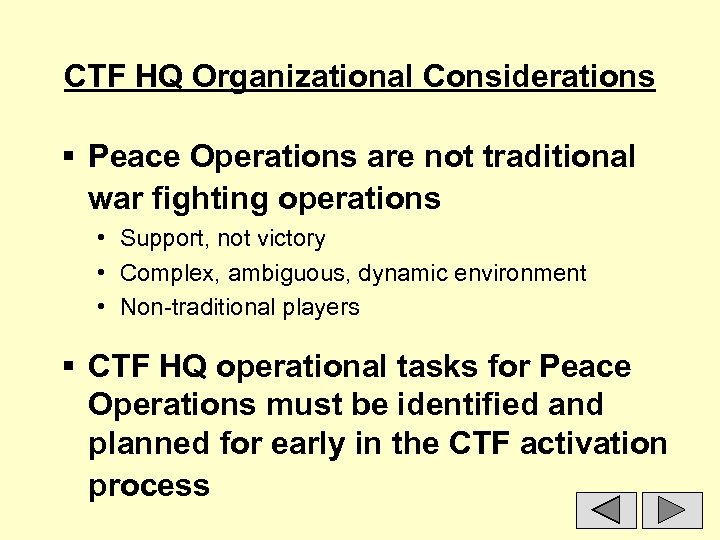 CTF HQ Organizational Considerations

▪ Peace Operations are not traditional war fighting operations
• Support, not victory
• Complex, ambiguous, dynamic environment
• Non-traditional players

▪ CTF HQ operational tasks for Peace Operations must be identified and planned for early in the CTF activation process